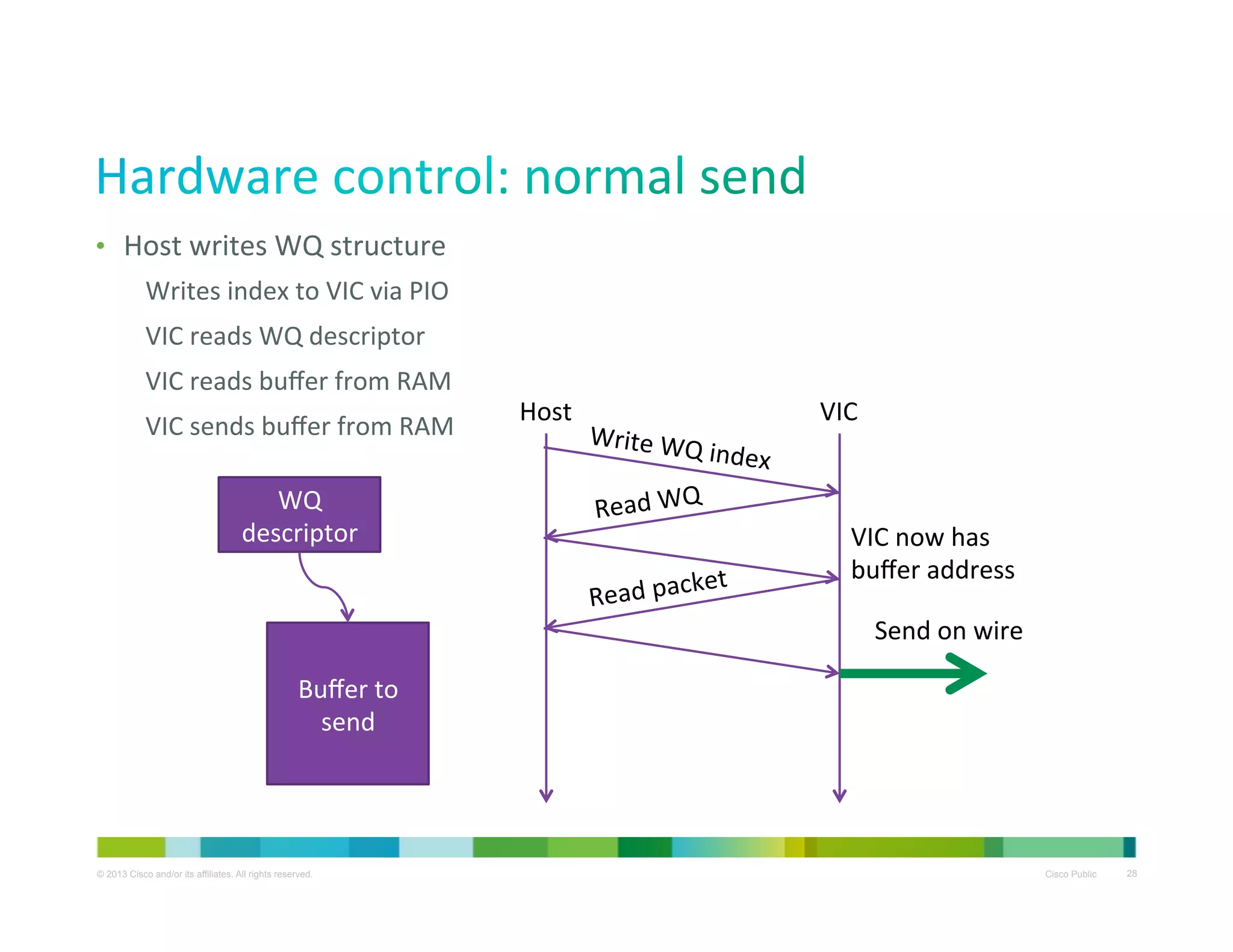 Hardware control: normal send

• Host writes WQ structure

Writes index to VIC via PIO

VIC reads WQ descriptor

VIC reads buffer from RAM

VIC sends buffer from RAM

WQ descriptor

Buffer to send

Host

VIC

Write WQ index

Read WQ

VIC now has buffer address

Read packet

Send on wire

© 2013 Cisco and/or its affiliates. All rights reserved.

Cisco Public

28